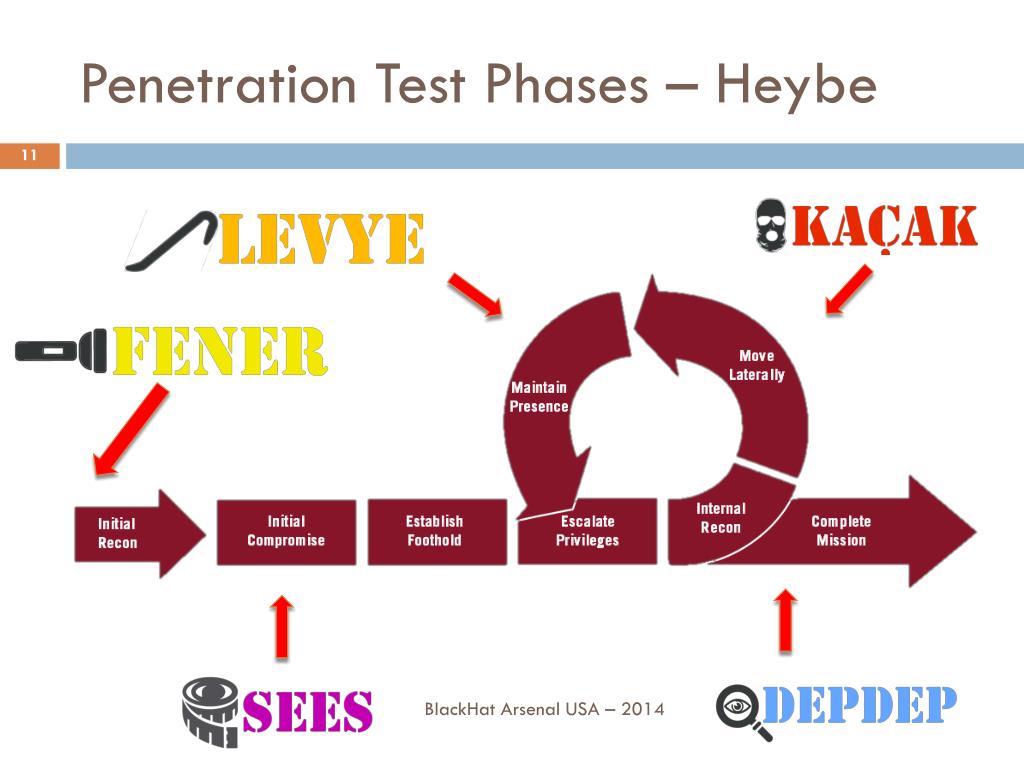 Penetration Test Phases – Heybe

11

LEVYE

KAÇAK

FENER

Maintain Presence

Move Laterally

Initial Recon

Initial Compromise

Establish Foothold

Escalate Privileges

Internal Recon

Complete Mission

SEES

BlackHat Arsenal USA – 2014

DEPDEP